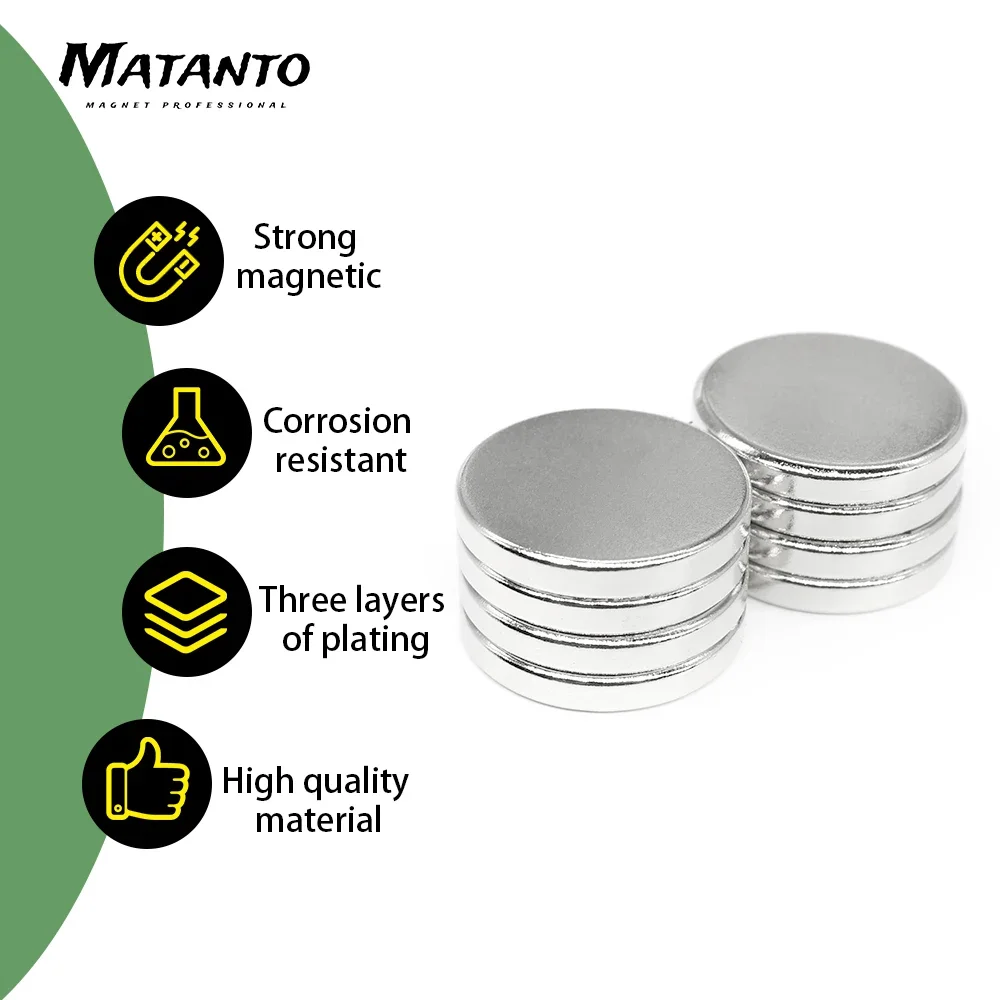 MATANTO
MAGNET PROFESSIONAL

Strong magnetic

Corrosion resistant

Three layers of plating

High quality material